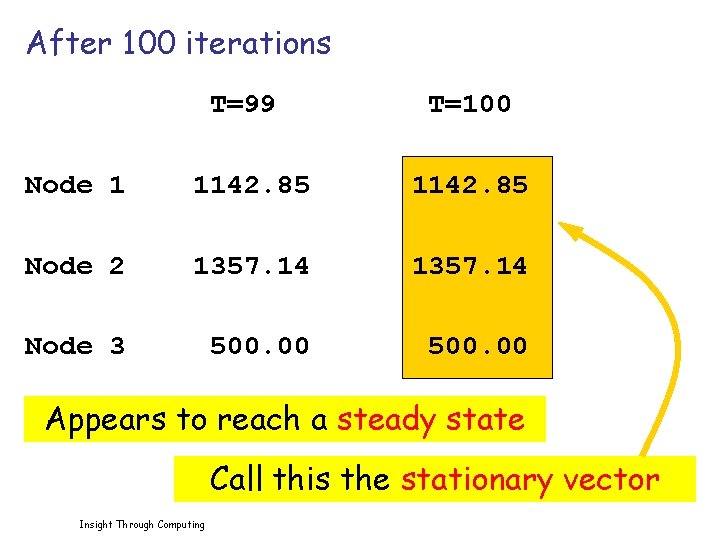 After 100 iterations

| | T=99 | T=100 |
|---|---|---|
| Node 1 | 1142.85 | 1142.85 |
| Node 2 | 1357.14 | 1357.14 |
| Node 3 | 500.00 | 500.00 |

Appears to reach a steady state

Call this the stationary vector

Insight Through Computing